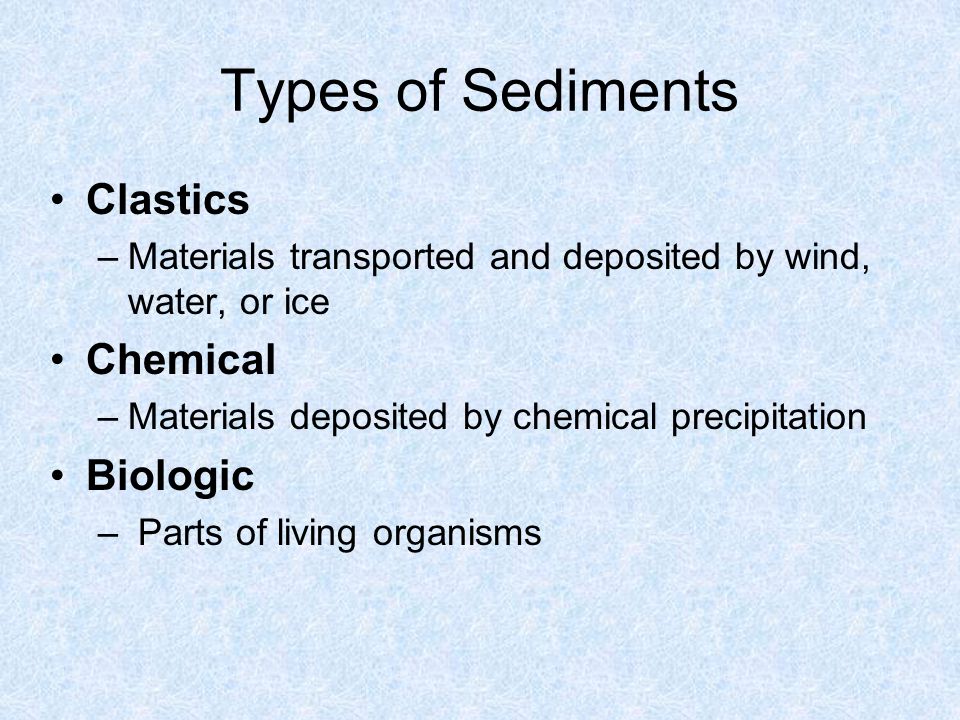 Types of Sediments

• Clastics
– Materials transported and deposited by wind, water, or ice

• Chemical
– Materials deposited by chemical precipitation

• Biologic
– Parts of living organisms